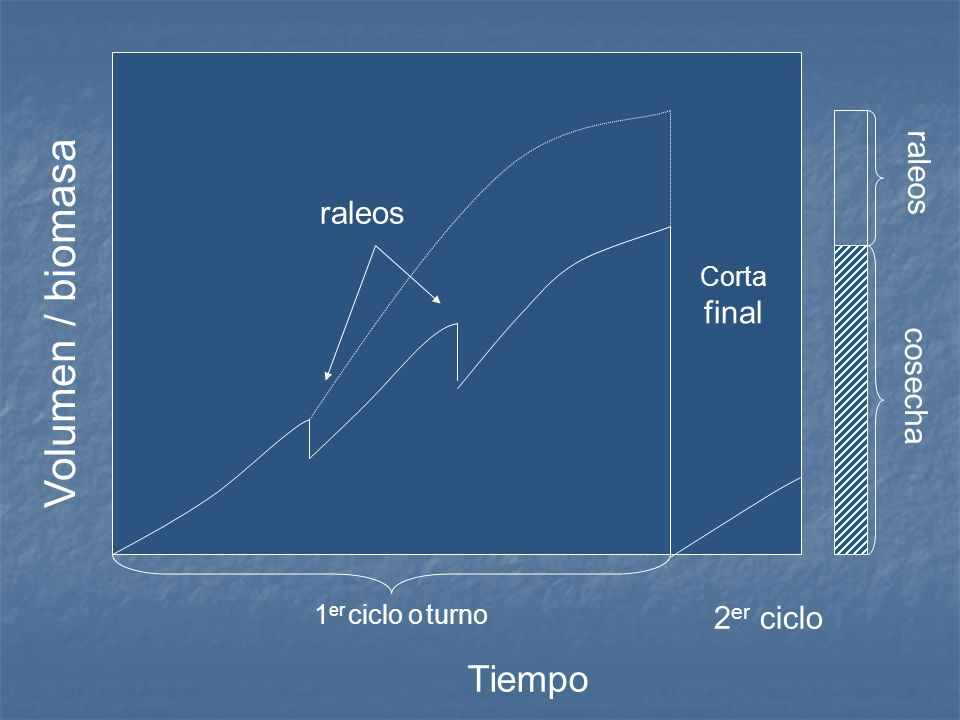 Volumen / biomasa

raleos

Corta final

raleos

cosecha

$1^{er}$ ciclo o turno

$2^{er}$ ciclo

Tiempo